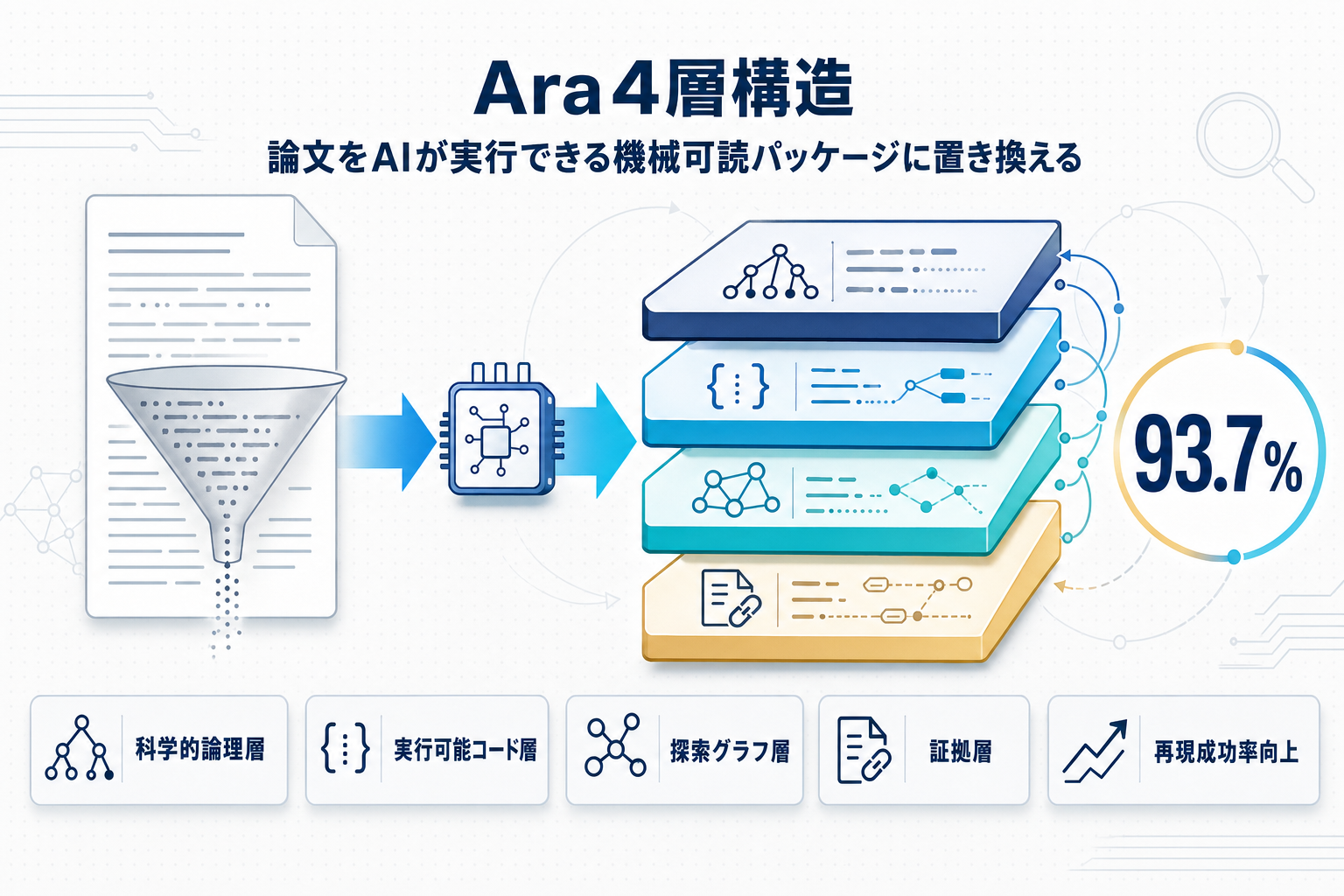 Ara 4層構造

論文をAIが実行できる機械可読パッケージに置き換える

93.7%

科学的論理層

実行可能コード層

探索グラフ層

証拠層

再現成功率向上